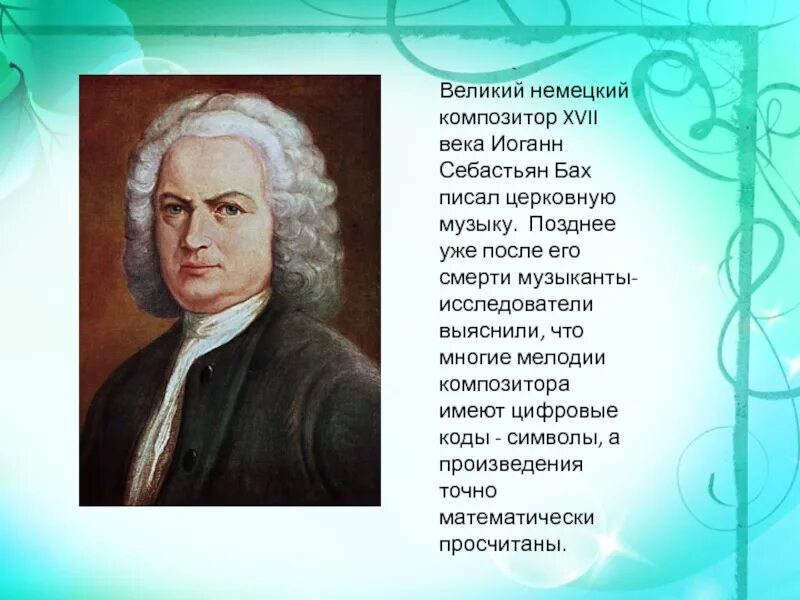 Великий немецкий композитор XVII века Иоганн Себастьян Бах писал церковную музыку. Позднее уже после его смерти музыканты-исследователи выяснили, что многие мелодии композитора имеют цифровые коды - символы, а произведения точно математически просчитаны.